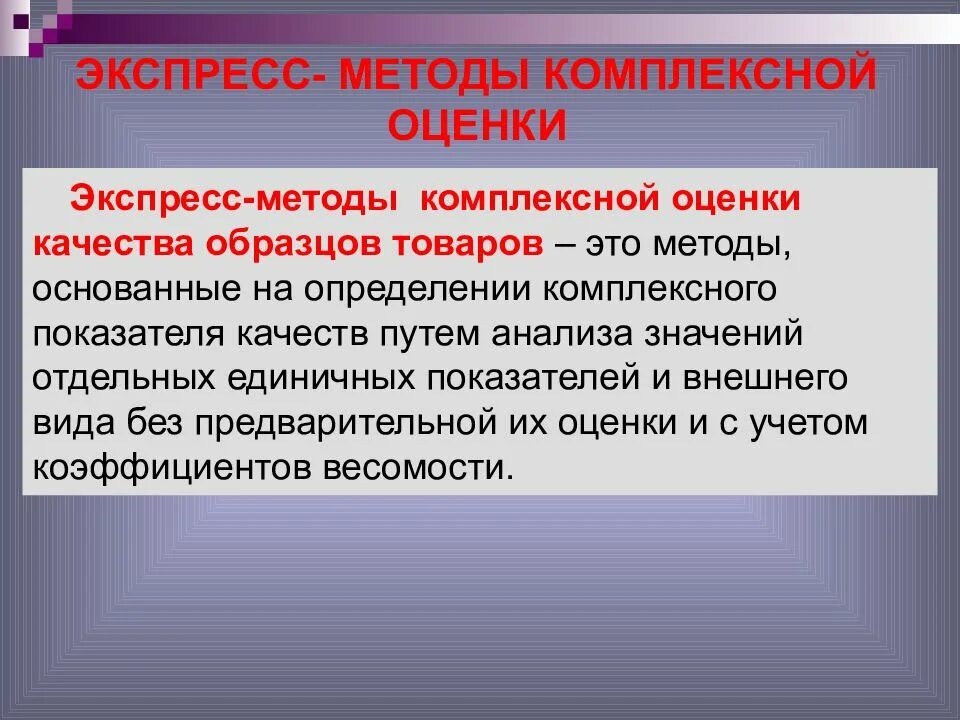 ЭКСПРЕСС- МЕТОДЫ КОМПЛЕКСНОЙ ОЦЕНКИ

Экспресс-методы комплексной оценки качества образцов товаров – это методы, основанные на определении комплексного показателя качеств путем анализа значений отдельных единичных показателей и внешнего вида без предварительной их оценки и с учетом коэффициентов весомости.